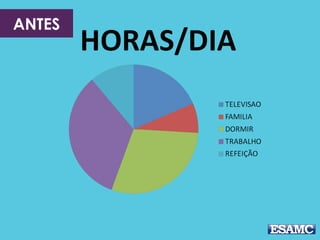 ANTES

HORAS/DIA

TELEVISAO
FAMILIA
DORMIR
TRABALHO
REFEIÇÃO

ESAMC